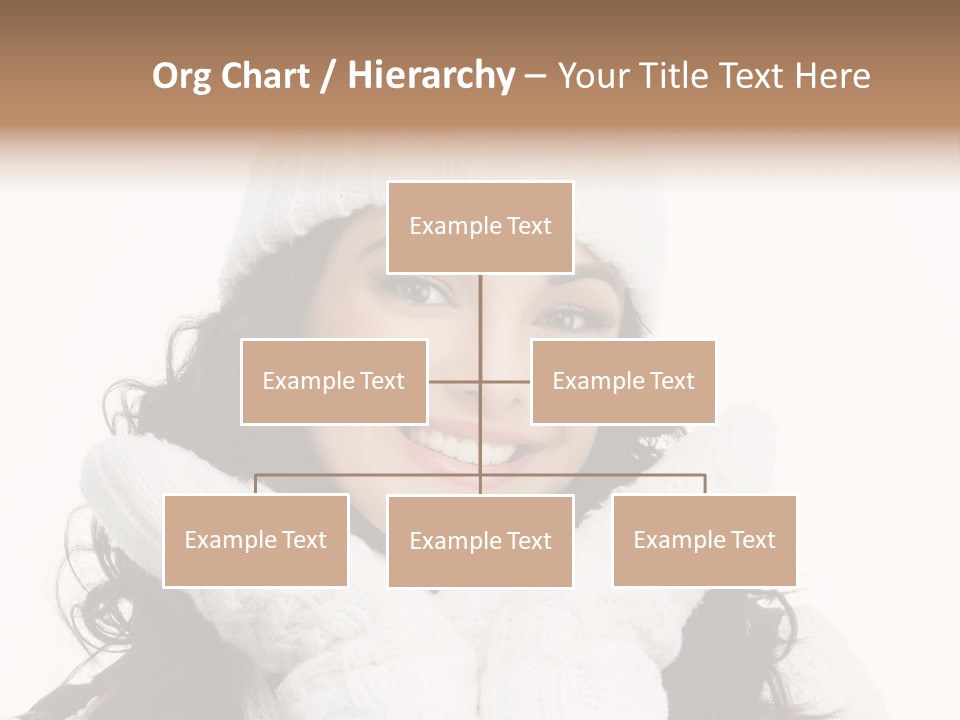 Org Chart / Hierarchy – Your Title Text Here

Example Text

Example Text

Example Text

Example Text

Example Text

Example Text